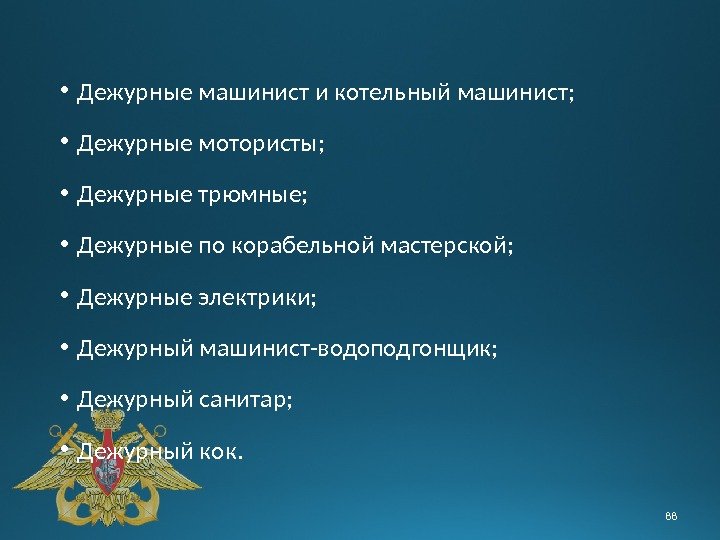 • Дежурные машинист и котельный машинист;

• Дежурные мотористы;

• Дежурные трюмные;

• Дежурные по корабельной мастерской;

• Дежурные электрики;

• Дежурный машинист-водоподгонщик;

• Дежурный санитар;

• Дежурный кок.

88